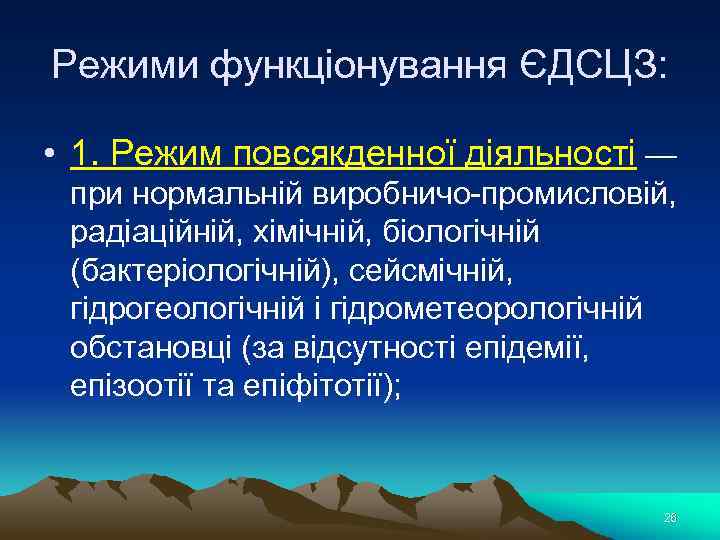 Режими функціонування ЄДСЦЗ:

• 1. Режим повсякденної діяльності — при нормальній виробничо-промисловій, радіаційній, хімічній, біологічній (бактеріологічній), сейсмічній, гідрогеологічній і гідрометеорологічній обстановці (за відсутності епідемії, епізоотії та епіфітотії);

26